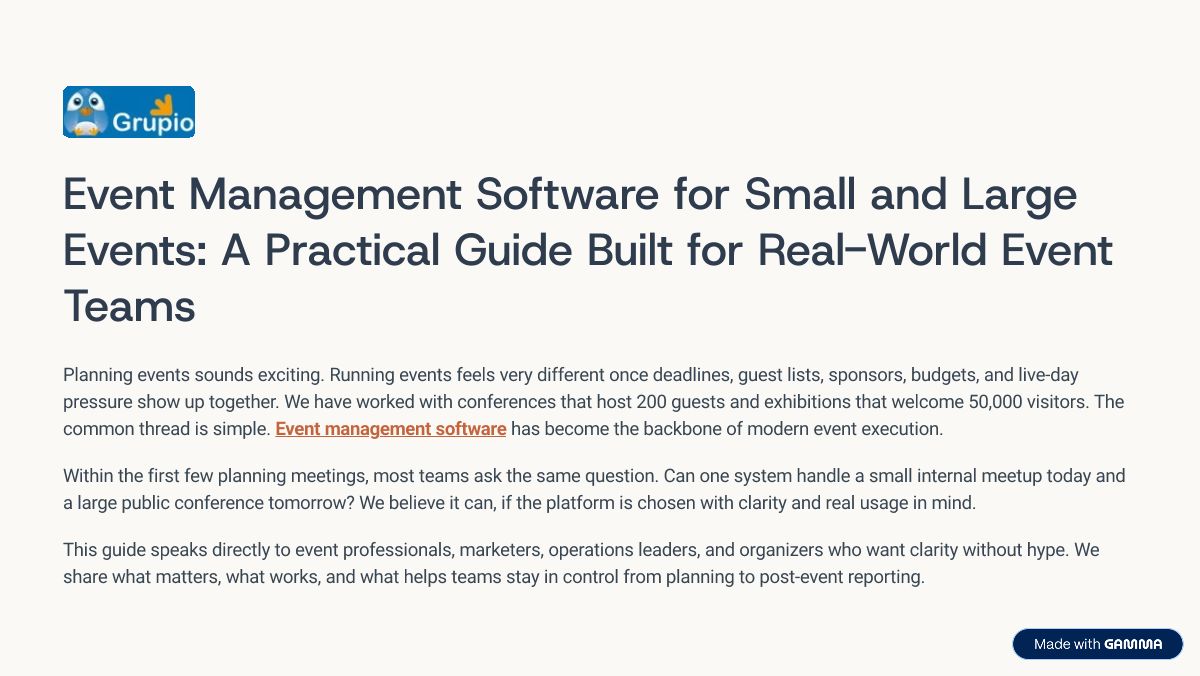 Grupio

Event Management Software for Small and Large Events: A Practical Guide Built for Real-World Event Teams

Planning events sounds exciting. Running events feels very different once deadlines, guest lists, sponsors, budgets, and live-day pressure show up together. We have worked with conferences that host 200 guests and exhibitions that welcome 50,000 visitors. The common thread is simple. Event management software has become the backbone of modern event execution.

Within the first few planning meetings, most teams ask the same question. Can one system handle a small internal meetup today and a large public conference tomorrow? We believe it can, if the platform is chosen with clarity and real usage in mind.

This guide speaks directly to event professionals, marketers, operations leaders, and organizers who want clarity without hype. We share what matters, what works, and what helps teams stay in control from planning to post-event reporting.

Made with GAMMA